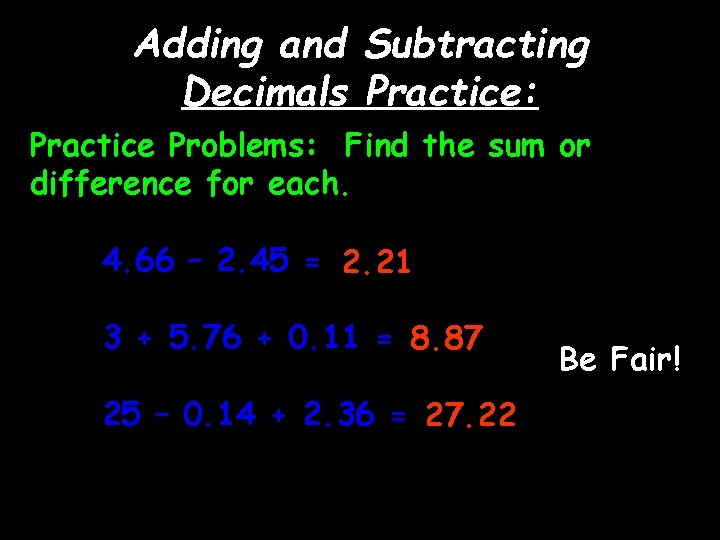 Adding and Subtracting Decimals Practice:

Practice Problems: Find the sum or difference for each.

$4.66 - 2.45 = 2.21$

$3 + 5.76 + 0.11 = 8.87$

Be Fair!

$25 - 0.14 + 2.36 = 27.22$